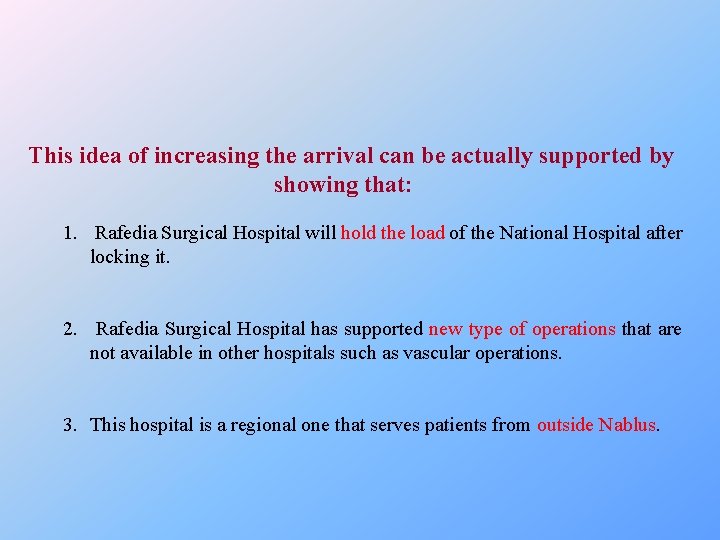 This idea of increasing the arrival can be actually supported by showing that:

1. Rafedia Surgical Hospital will hold the load of the National Hospital after locking it.

2. Rafedia Surgical Hospital has supported new type of operations that are not available in other hospitals such as vascular operations.

3. This hospital is a regional one that serves patients from outside Nablus.